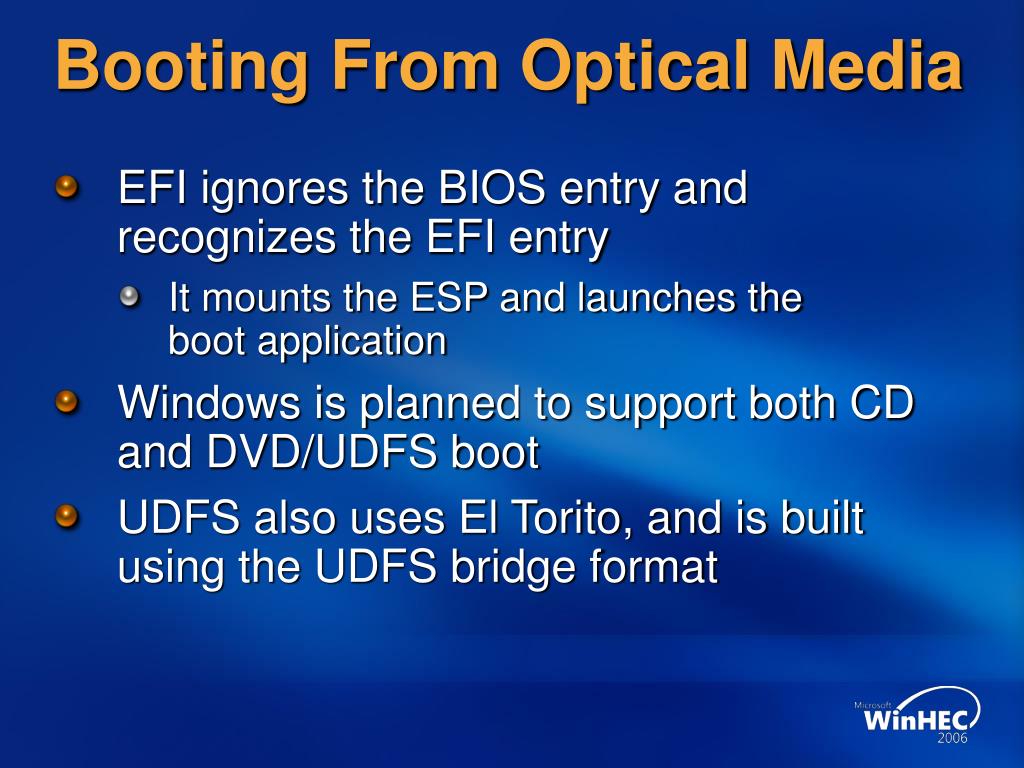 Booting From Optical Media

EFI ignores the BIOS entry and recognizes the EFI entry

It mounts the ESP and launches the boot application

Windows is planned to support both CD and DVD/UDFS boot

UDFS also uses El Torito, and is built using the UDFS bridge format

Microsoft WinHEC 2006